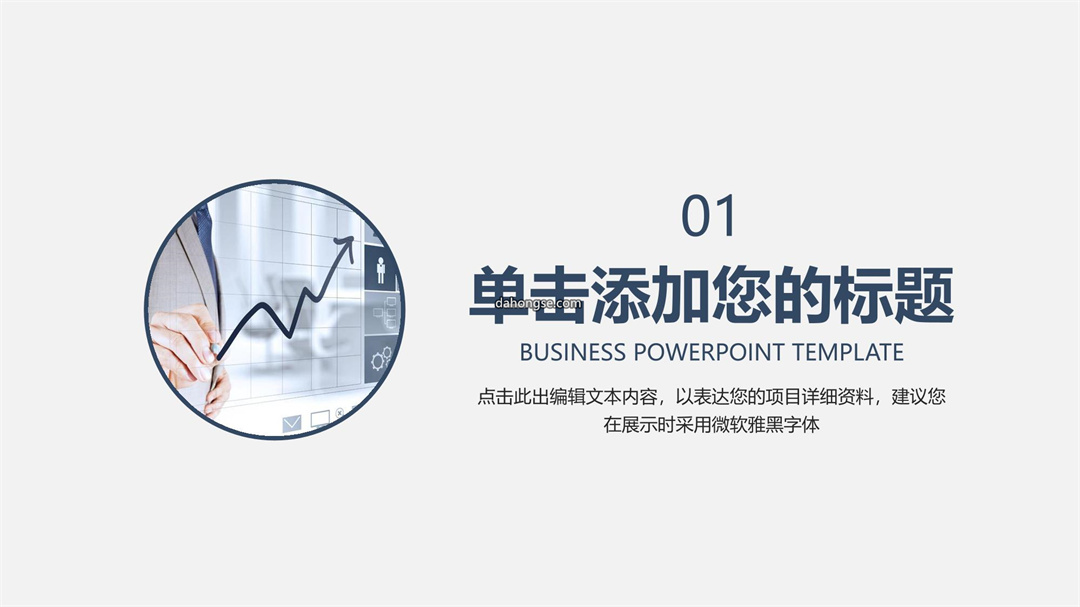 01

单击添加您的标题

dahongse.com

BUSINESS POWERPOINT TEMPLATE

点击此出编辑文本内容，以表达您的项目详细资料，建议您在展示时采用微软雅黑字体